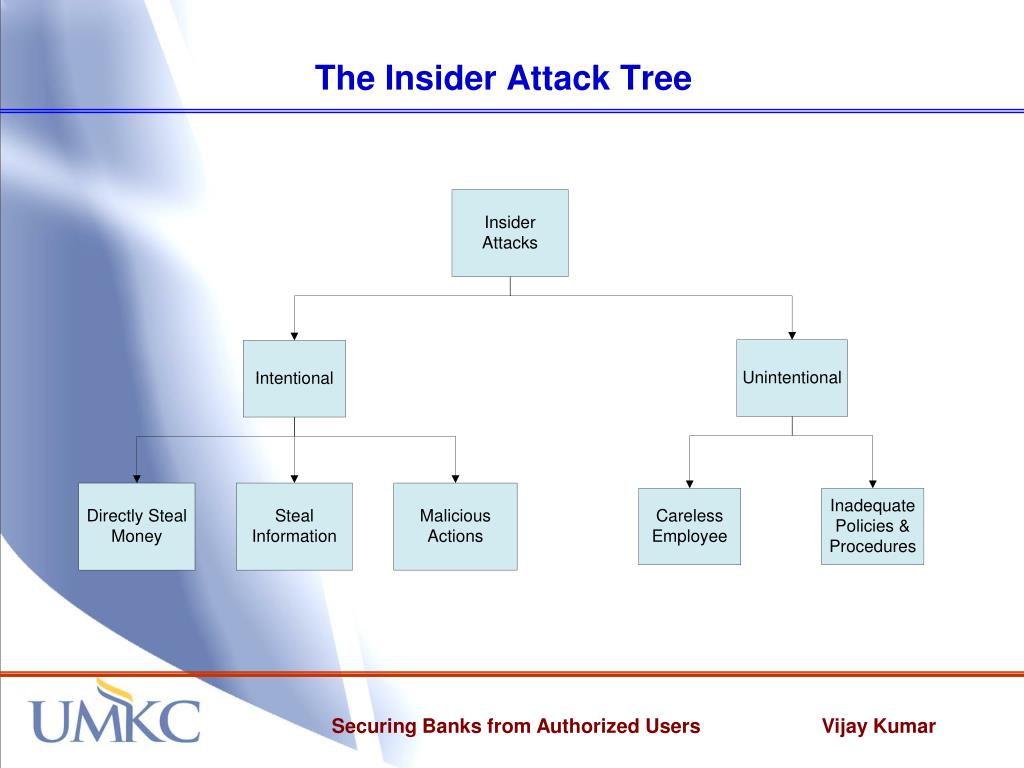 The Insider Attack Tree

Insider Attacks

Intentional

Unintentional

Directly Steal Money

Steal Information

Malicious Actions

Careless Employee

Inadequate Policies & Procedures

UMKC

Securing Banks from Authorized Users

Vijay Kumar